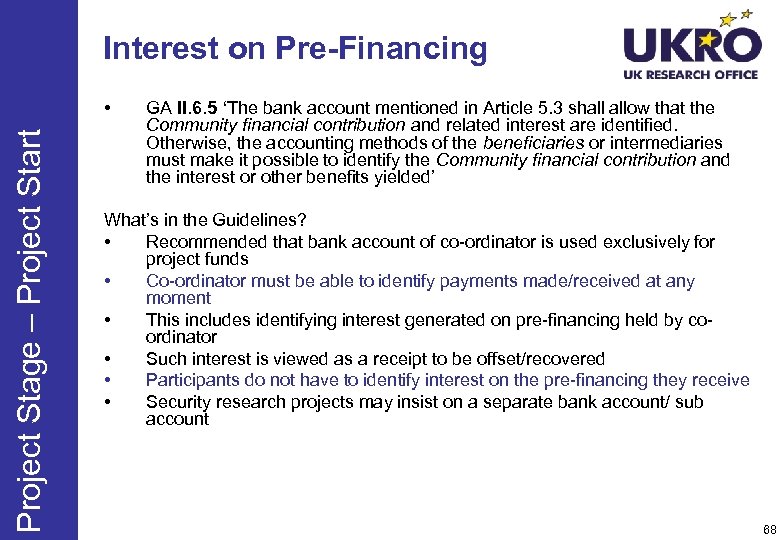 Project Stage – Project Start

Interest on Pre-Financing

UKRO
UK RESEARCH OFFICE

• GA II.6.5 'The bank account mentioned in Article 5.3 shall allow that the Community financial contribution and related interest are identified. Otherwise, the accounting methods of the beneficiaries or intermediaries must make it possible to identify the Community financial contribution and the interest or other benefits yielded'

What's in the Guidelines?
• Recommended that bank account of co-ordinator is used exclusively for project funds
• Co-ordinator must be able to identify payments made/received at any moment
• This includes identifying interest generated on pre-financing held by co-ordinator
• Such interest is viewed as a receipt to be offset/recovered
• Participants do not have to identify interest on the pre-financing they receive
• Security research projects may insist on a separate bank account/ sub account

68